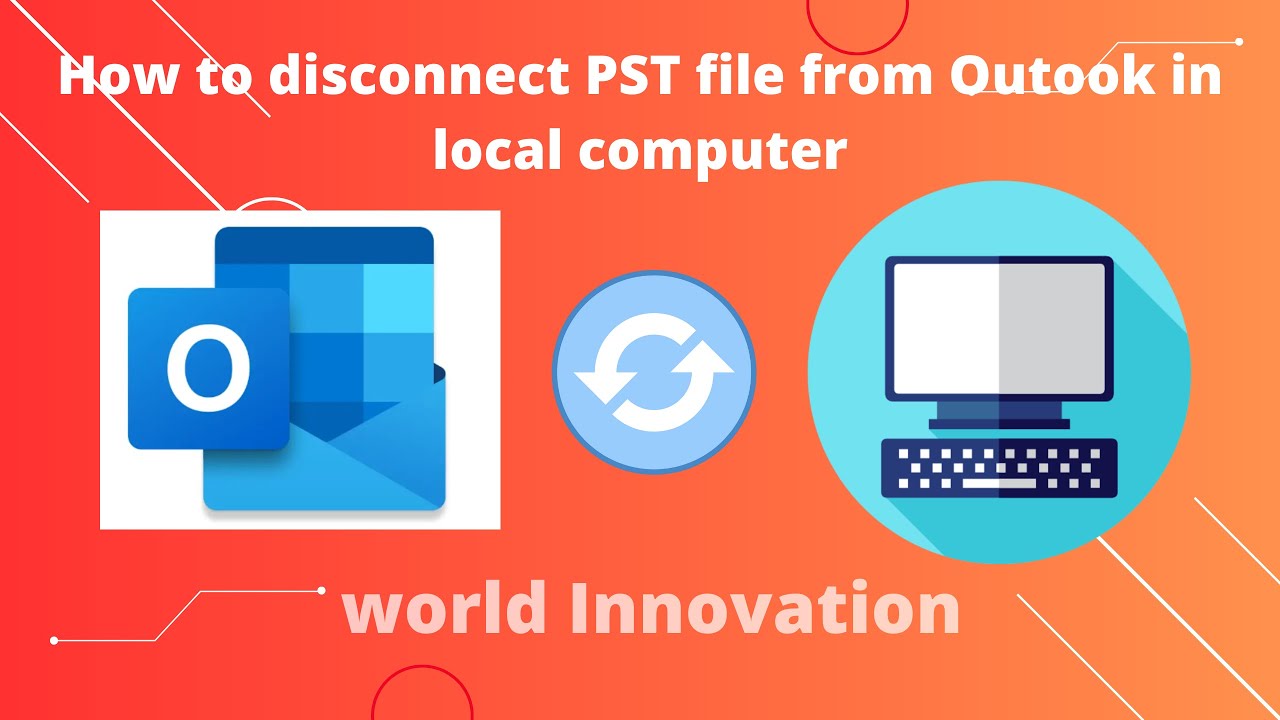 How to disconnect PST file from Outook in local computer

O

world Innovation